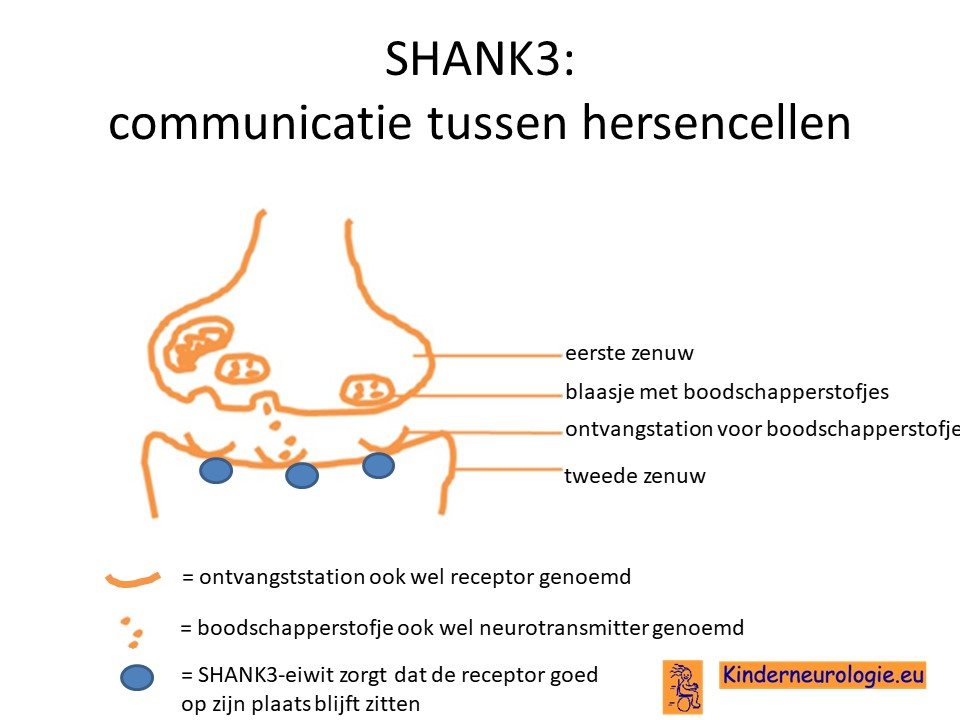 SHANK3:
communicatie tussen hersencellen

eerste zenuw

blaasje met boodschapperstofjes

ontvangstation voor boodschapperstofje

tweede zenuw

= ontvangststation ook wel receptor genoemd

= boodschapperstofje ook wel neurotransmitter genoemd

= SHANK3-eiwit zorgt dat de receptor goed op zijn plaats blijft zitten

Kinderneurologie.eu